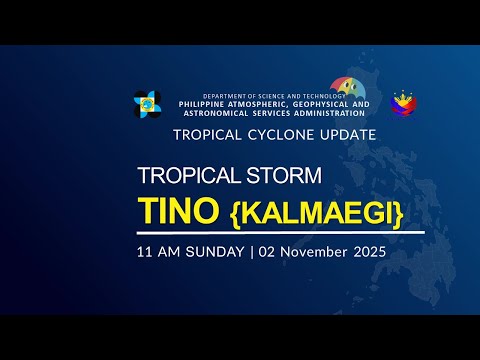 DEPARTMENT OF SCIENCE AND TECHNOLOGY
PHILIPPINE ATMOSPHERIC, GEOPHYSICAL AND ASTRONOMICAL SERVICES ADMINISTRATION

TROPICAL CYCLONE UPDATE

TROPICAL STORM
TINO {KALMAEGI}

11 AM SUNDAY | 02 November 2025